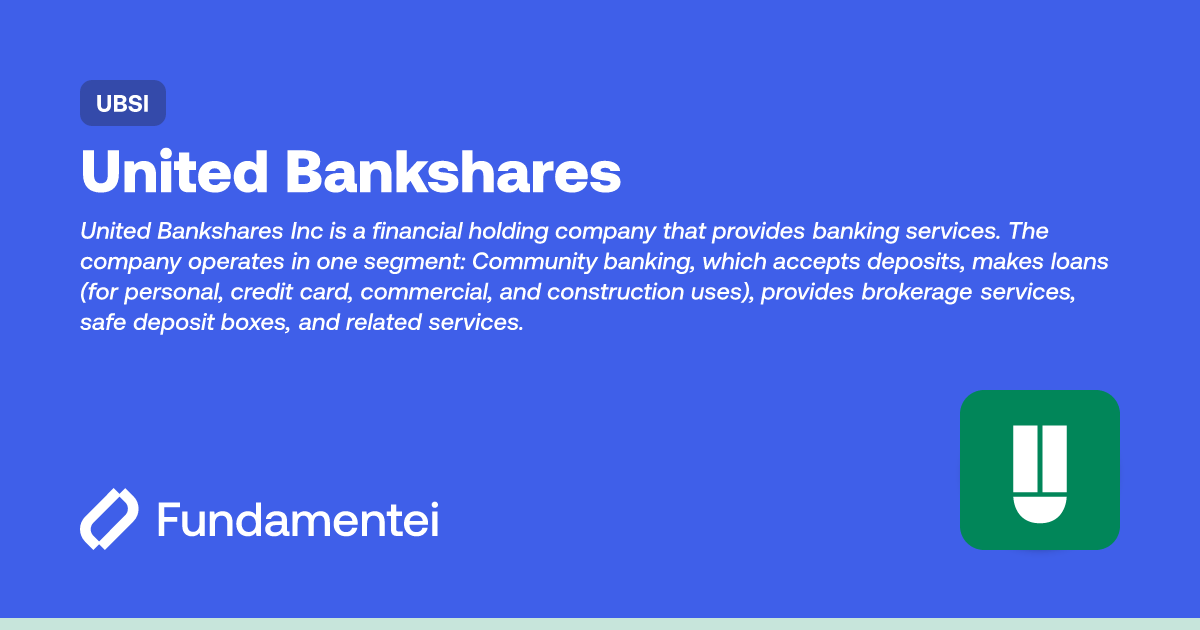 UBSI

United Bankshares

United Bankshares Inc is a financial holding company that provides banking services. The company operates in one segment: Community banking, which accepts deposits, makes loans (for personal, credit card, commercial, and construction uses), provides brokerage services, safe deposit boxes, and related services.

Fundamentei